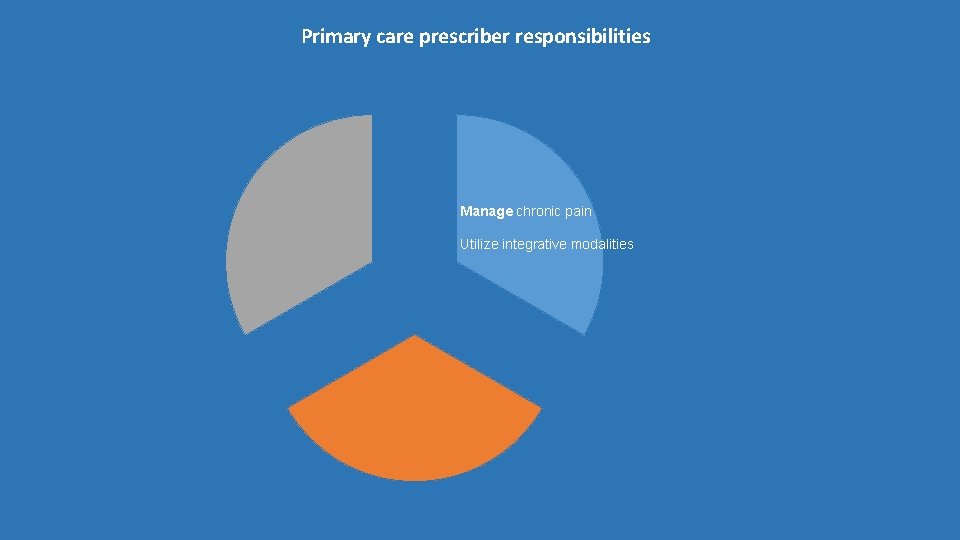 Primary care prescriber responsibilities

Manage chronic pain

Utilize integrative modalities